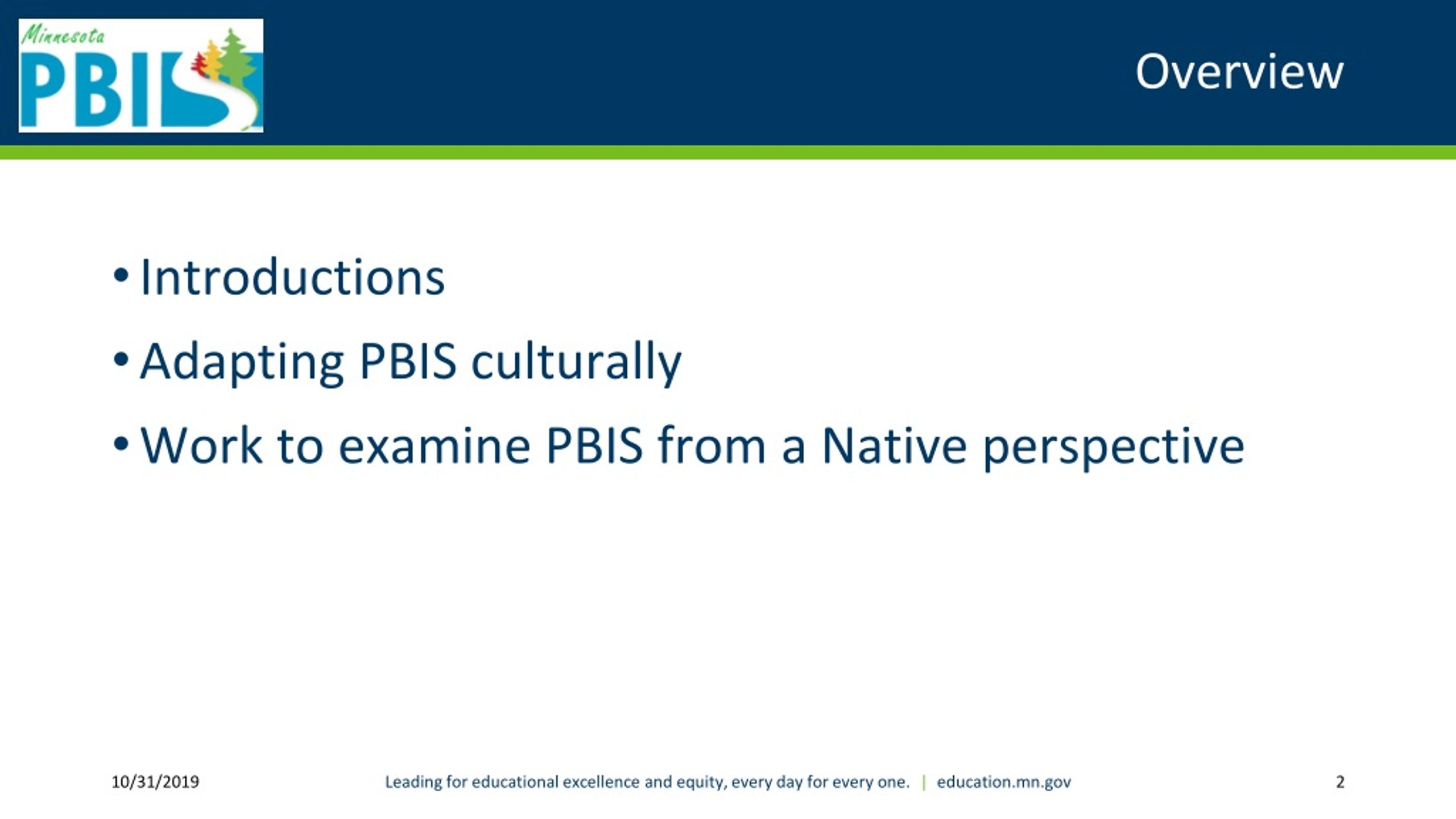 Minnesota PBIS

Overview

• Introductions
• Adapting PBIS culturally
• Work to examine PBIS from a Native perspective

10/31/2019

Leading for educational excellence and equity, every day for every one. | education.mn.gov

2